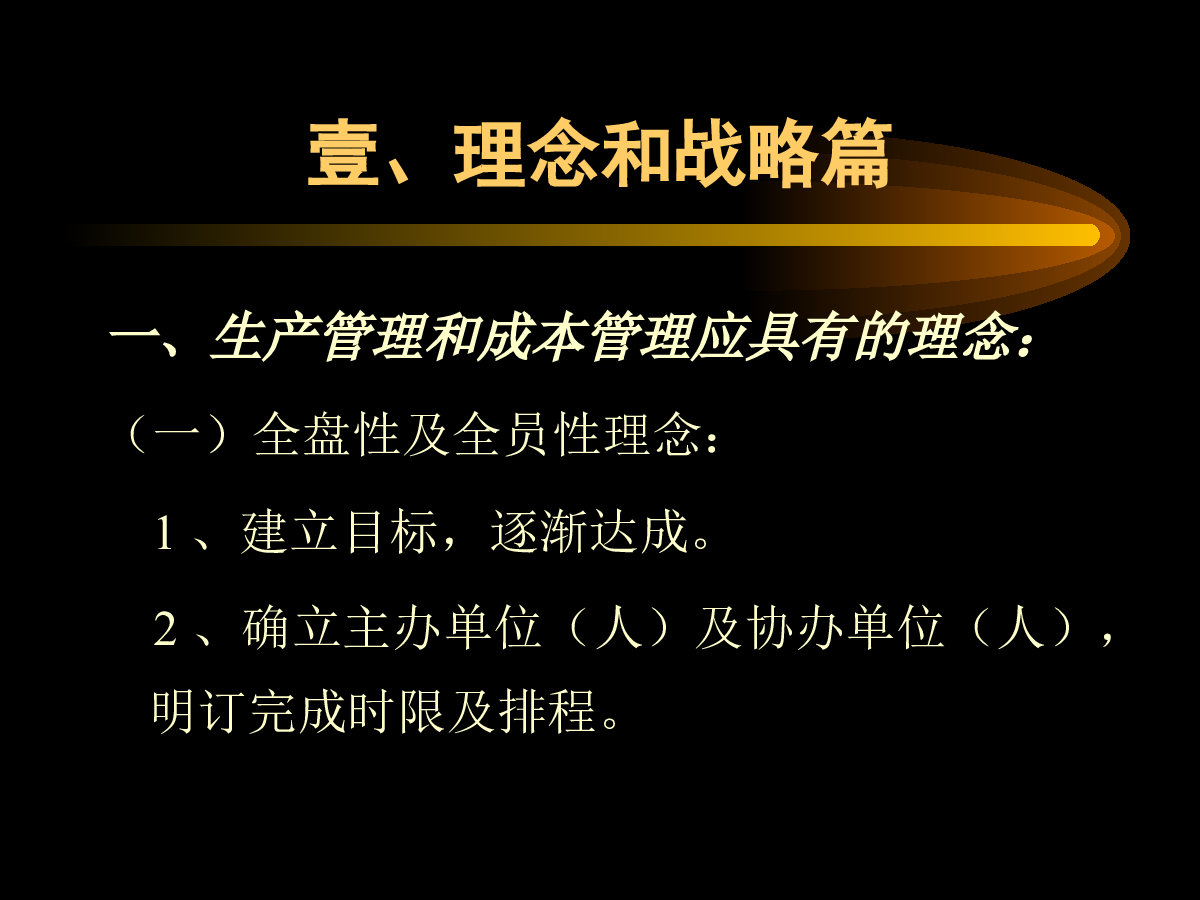 壹、理念和战略篇

一、生产管理和成本管理应具有的理念：

（一）全盘性及全员性理念：

1 、建立目标，逐渐达成。

2 、确立主办单位（人）及协办单位（人），明订完成时限及排程。